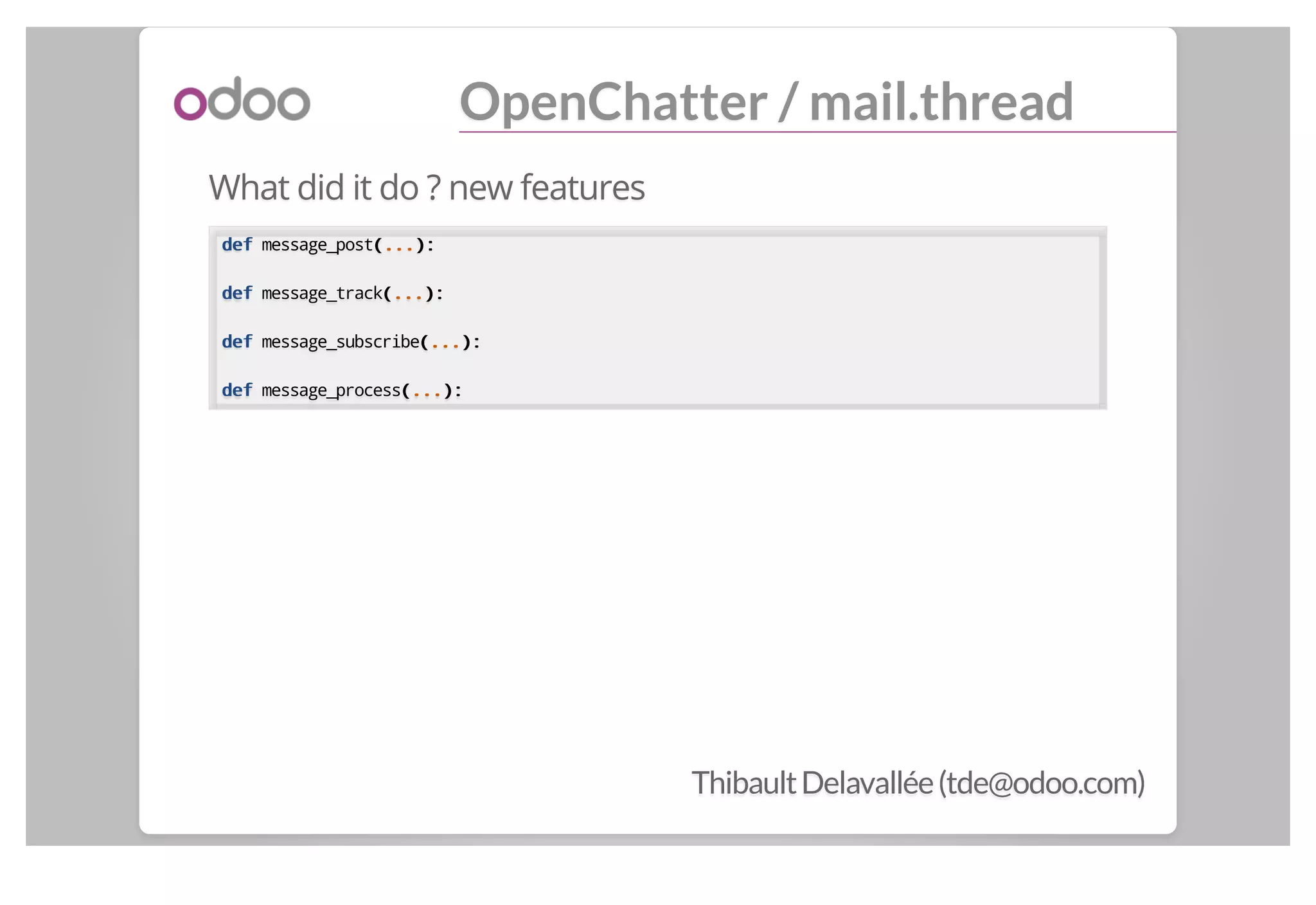 odoo

OpenChatter / mail.thread

What did it do ? new features

def message_post(...):

def message_track(...):

def message_subscribe(...):

def message_process(...):

Thibault Delavallée (tde@odoo.com)